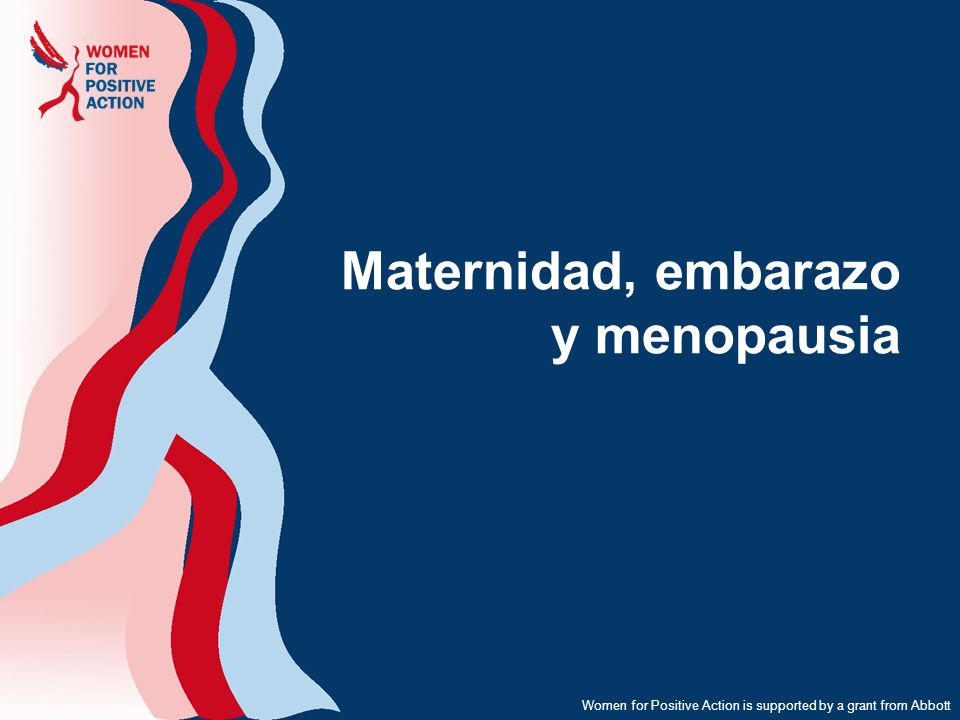 WOMEN FOR POSITIVE ACTION

Maternidad, embarazo y menopausia

Women for Positive Action is supported by a grant from Abbott